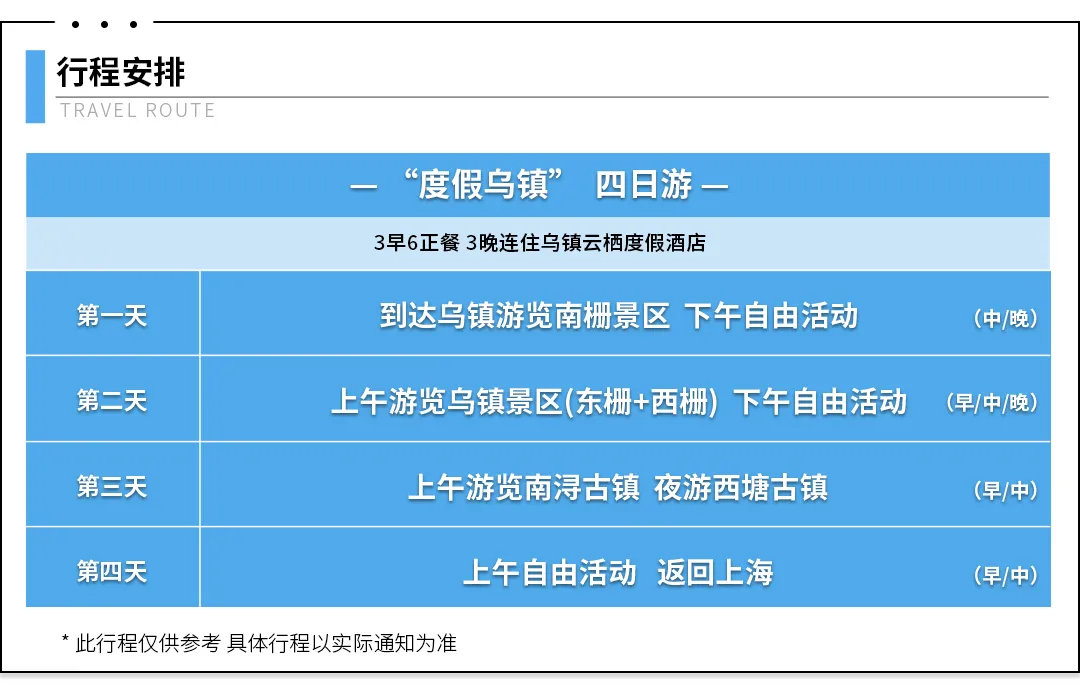 行程安排
TRAVEL ROUTE

— “度假乌镇” 四日游 —

3早6正餐 3晚连住乌镇云栖度假酒店

| 第一天 | 到达乌镇游览南栅景区 下午自由活动 | (中/晚) |
|---|---|---|
| 第二天 | 上午游览乌镇景区(东栅+西栅) 下午自由活动 | (早/中/晚) |
| 第三天 | 上午游览南浔古镇 夜游西塘古镇 | (早/中) |
| 第四天 | 上午自由活动 返回上海 | (早/中) |

* 此行程仅供参考 具体行程以实际通知为准